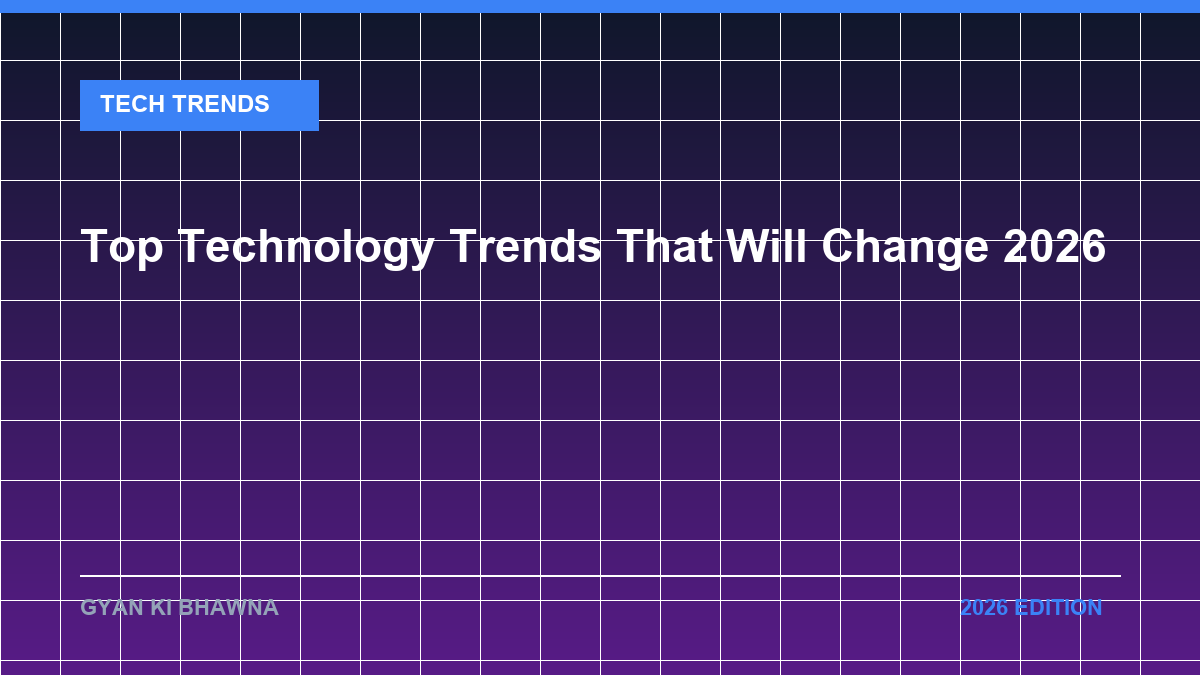 TECH TRENDS

Top Technology Trends That Will Change 2026

GYAN KI BHAWNA

2026 EDITION